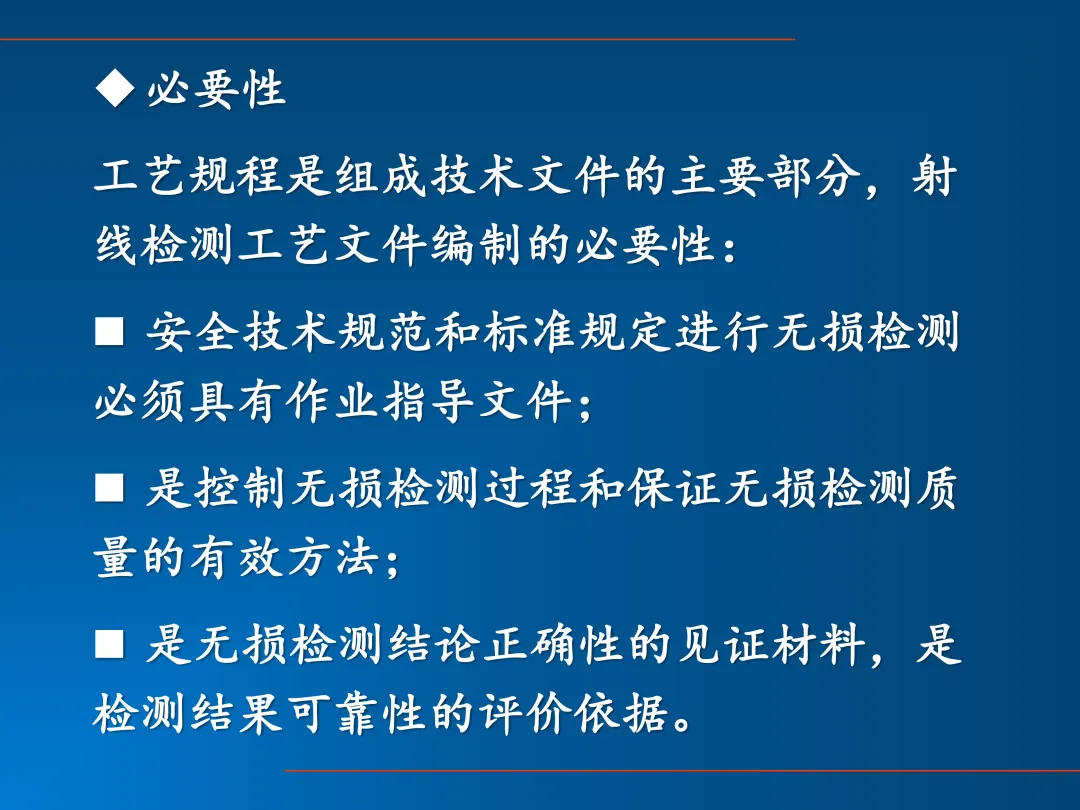 ◆ 必要性

工艺规程是组成技术文件的主要部分，射线检测工艺文件编制的必要性：

■ 安全技术规范和标准规定进行无损检测必须具有作业指导文件；

■ 是控制无损检测过程和保证无损检测质量的有效方法；

■ 是无损检测结论正确性的见证材料，是检测结果可靠性的评价依据。